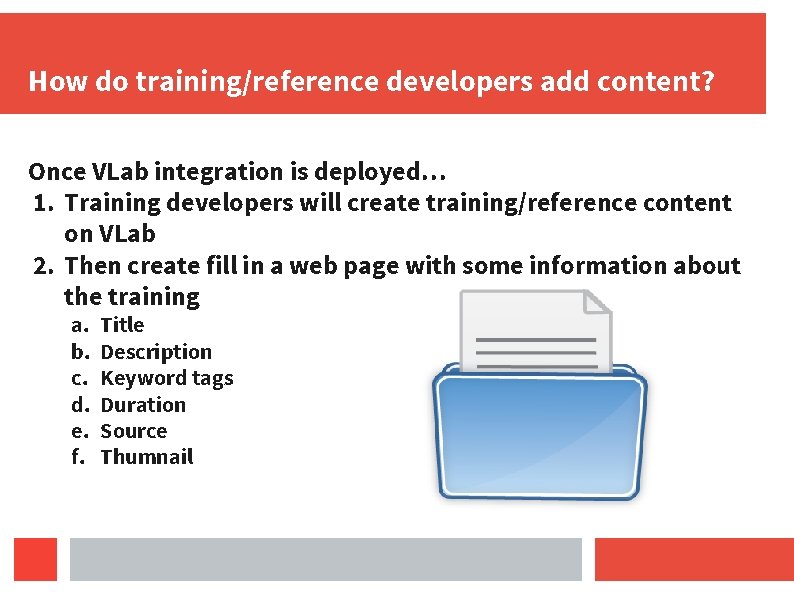 How do training/reference developers add content?

Once VLab integration is deployed…
1. Training developers will create training/reference content on VLab
2. Then create fill in a web page with some information about the training
a. Title
b. Description
c. Keyword tags
d. Duration
e. Source
f. Thumnail